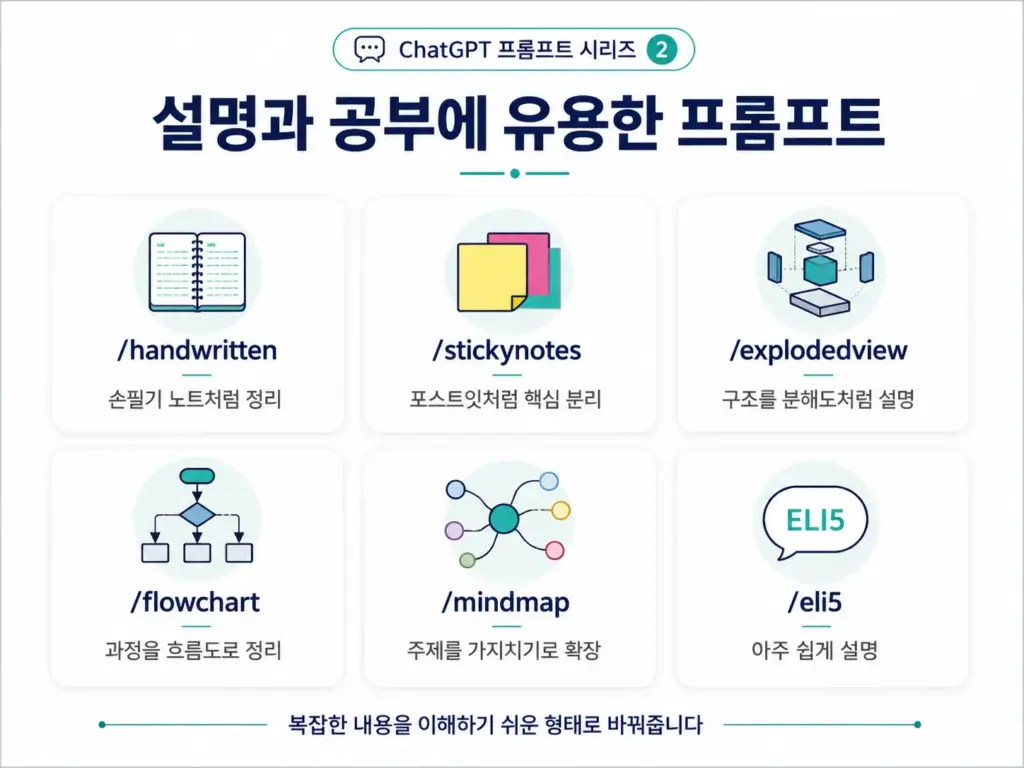 ChatGPT 프롬프트 시리즈 2

설명과 공부에 유용한 프롬프트

/handwritten
손필기 노트처럼 정리

/stickynotes
포스트잇처럼 핵심 분리

/explodedview
구조를 분해도처럼 설명

/flowchart
과정을 흐름도로 정리

/mindmap
주제를 가지치기로 확장

ELI5
/eli5
아주 쉽게 설명

복잡한 내용을 이해하기 쉬운 형태로 바꿔줍니다